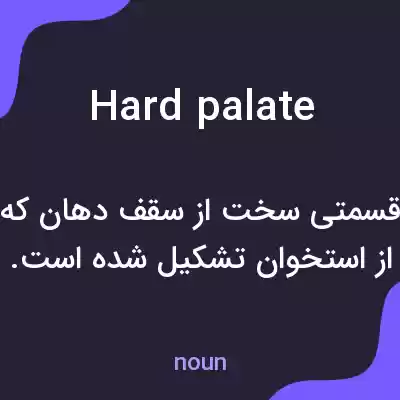 Hard palate

قسمتی سخت از سقف دهان که از استخوان تشکیل شده است.

noun